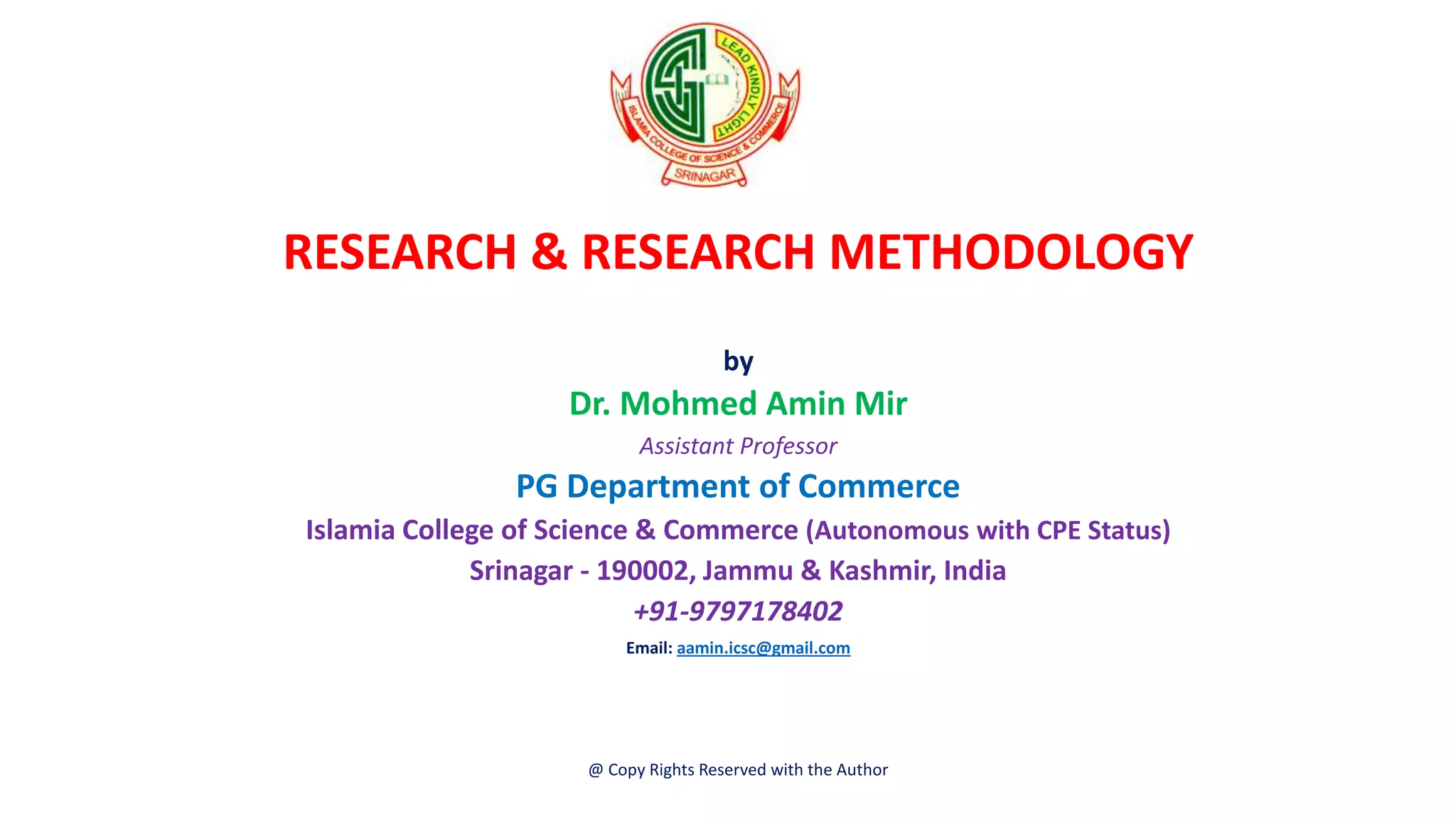 LEAD KINDLY LIGHT
ISLAMIA COLLEGE OF SCIENCE & COMMERCE
SRINAGAR

RESEARCH & RESEARCH METHODOLOGY

by
Dr. Mohmed Amin Mir
Assistant Professor
PG Department of Commerce
Islamia College of Science & Commerce (Autonomous with CPE Status)
Srinagar - 190002, Jammu & Kashmir, India
+91-9797178402
Email: aamin.icsc@gmail.com

@ Copy Rights Reserved with the Author